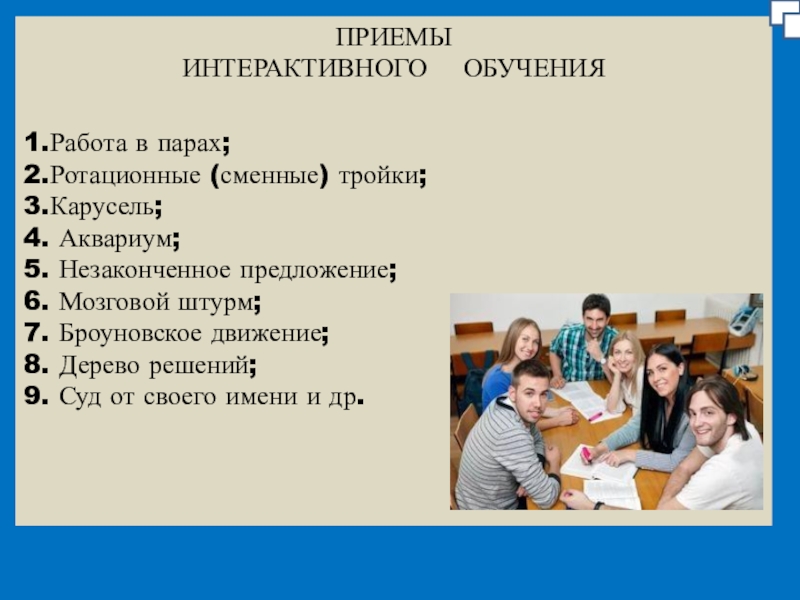 ПРИЕМЫ
ИНТЕРАКТИВНОГО ОБУЧЕНИЯ

1.Работа в парах;
2.Ротационные (сменные) тройки;
3.Карусель;
4. Аквариум;
5. Незаконченное предложение;
6. Мозговой штурм;
7. Броуновское движение;
8. Дерево решений;
9. Суд от своего имени и др.